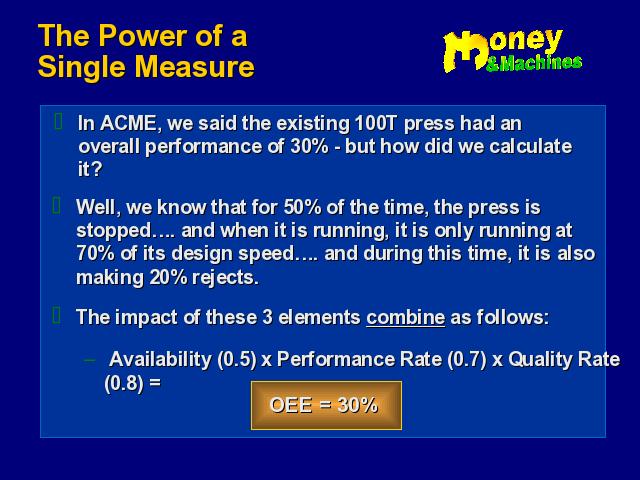 The Power of a Single Measure

Money &Machines

In ACME, we said the existing 100T press had an overall performance of 30% - but how did we calculate it?

Well, we know that for 50% of the time, the press is stopped…. and when it is running, it is only running at 70% of its design speed…. and during this time, it is also making 20% rejects.

The impact of these 3 elements combine as follows:

– Availability (0.5) x Performance Rate (0.7) x Quality Rate (0.8) =

OEE = 30%